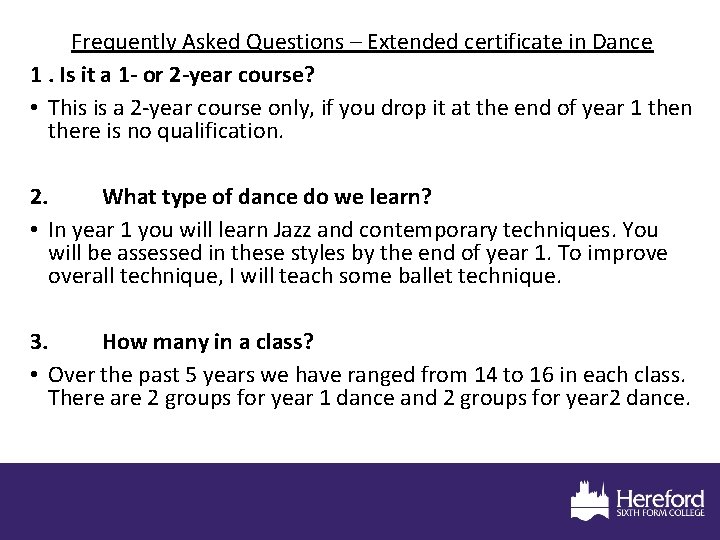 Frequently Asked Questions – Extended certificate in Dance

1 . Is it a 1- or 2-year course?

• This is a 2-year course only, if you drop it at the end of year 1 then there is no qualification.

2. What type of dance do we learn?

• In year 1 you will learn Jazz and contemporary techniques. You will be assessed in these styles by the end of year 1. To improve overall technique, I will teach some ballet technique.

3. How many in a class?

• Over the past 5 years we have ranged from 14 to 16 in each class. There are 2 groups for year 1 dance and 2 groups for year2 dance.

Hereford
SIXTH FORM COLLEGE